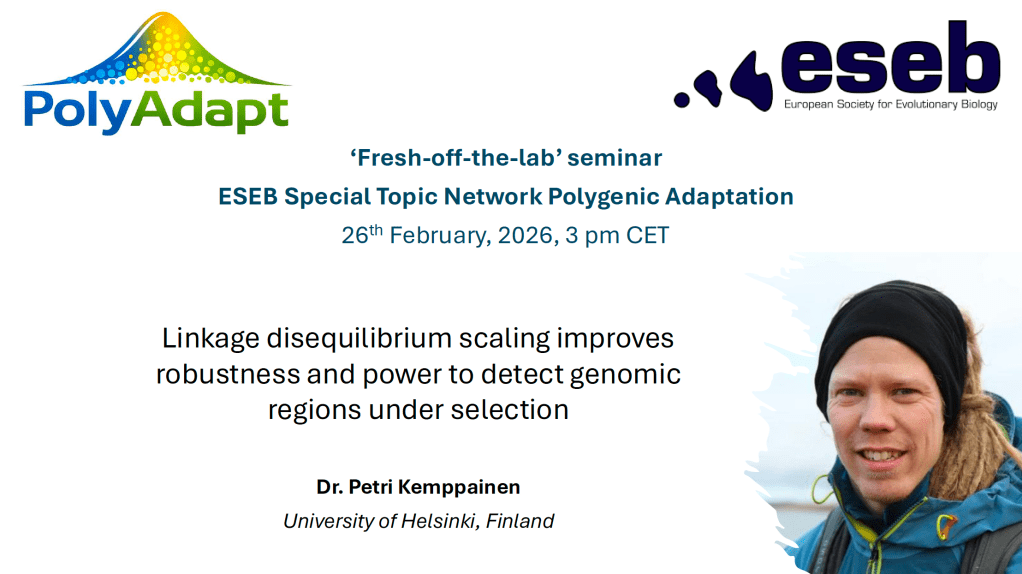 PolyAdapt

eseb
European Society for Evolutionary Biology

'Fresh-off-the-lab' seminar
ESEB Special Topic Network Polygenic Adaptation
26$^{th}$ February, 2026, 3 pm CET

Linkage disequilibrium scaling improves robustness and power to detect genomic regions under selection

Dr. Petri Kemppainen
University of Helsinki, Finland